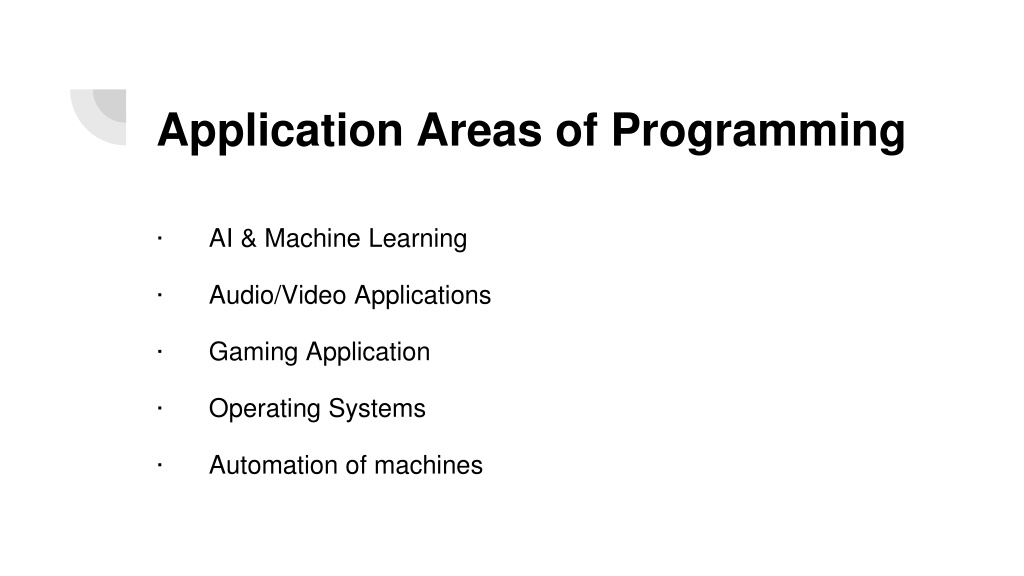 Application Areas of Programming

· AI & Machine Learning

· Audio/Video Applications

· Gaming Application

· Operating Systems

· Automation of machines